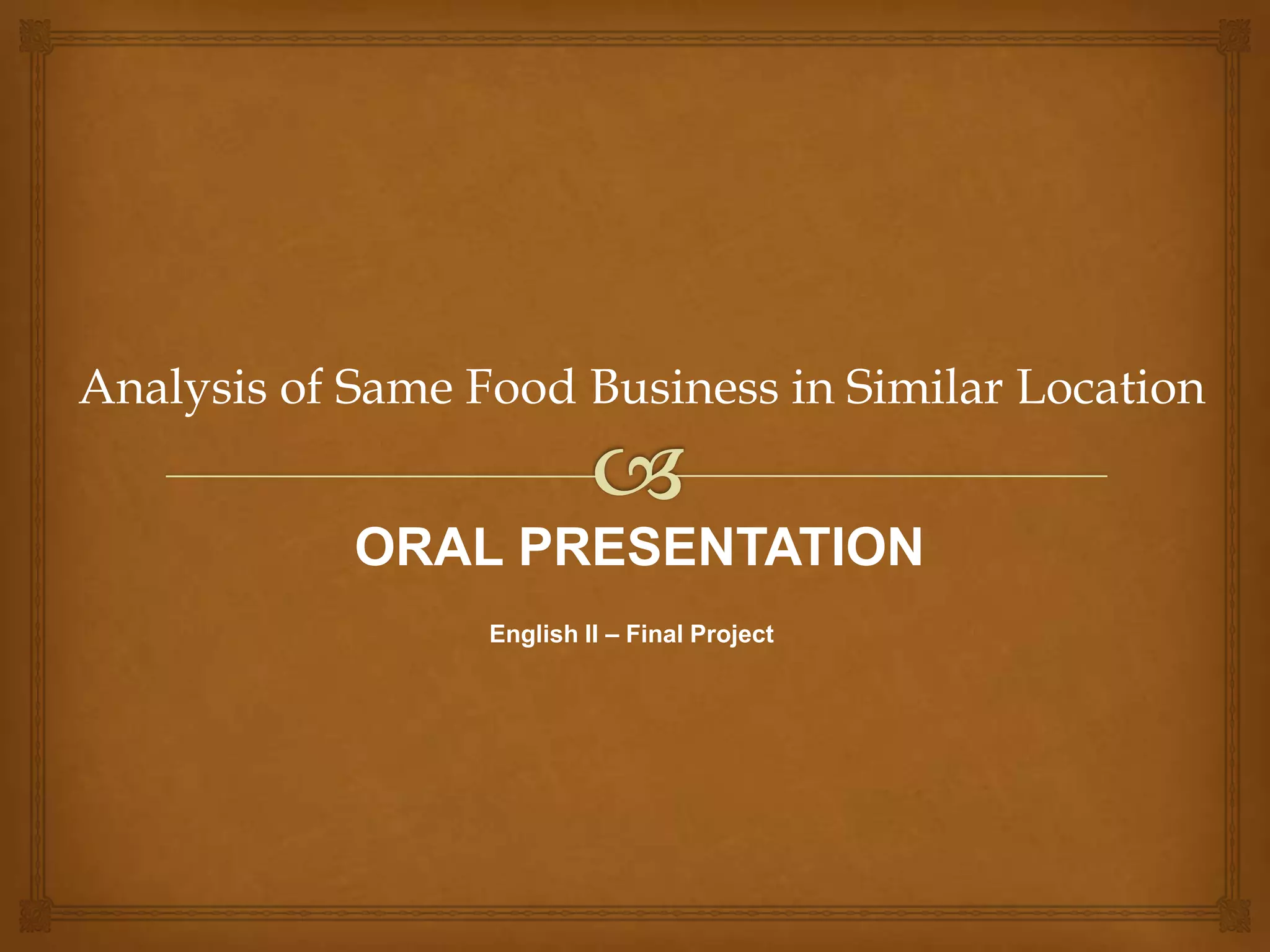 Analysis of Same Food Business in Similar Location

ORAL PRESENTATION

English II – Final Project